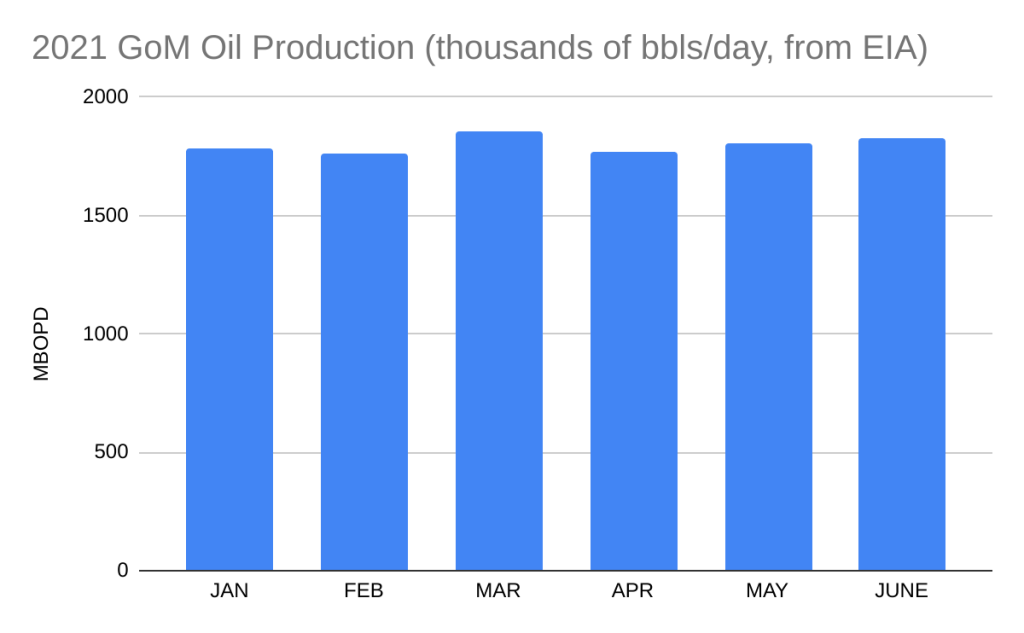 2021 GoM Oil Production (thousands of bbls/day, from EIA)

MBOPD

2000
1500
1000
500
0

JAN
FEB
MAR
APR
MAY
JUNE